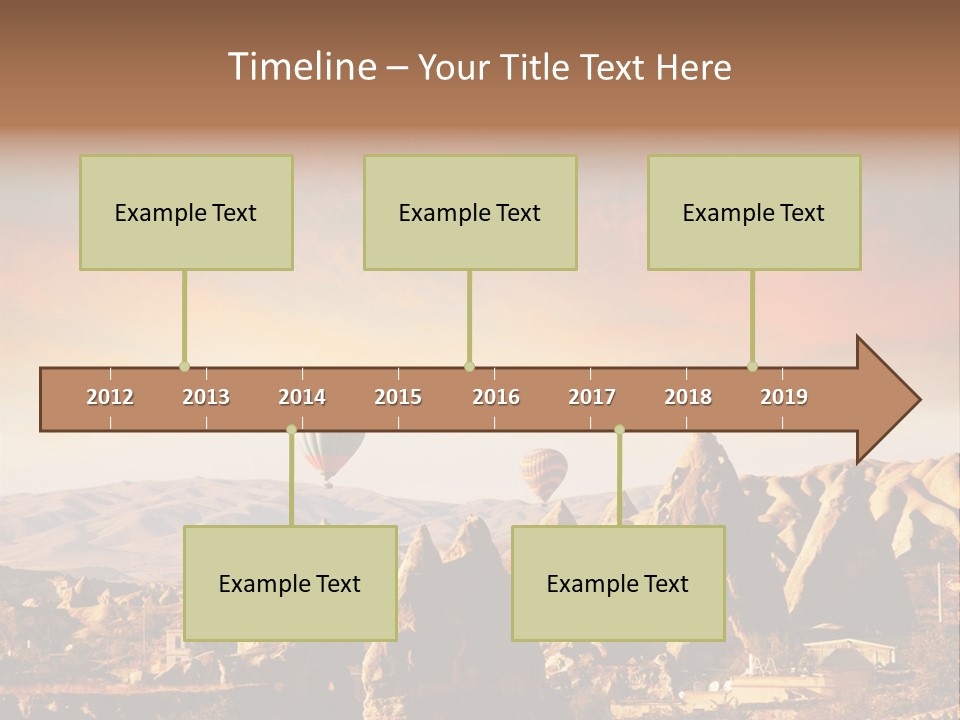 Timeline – Your Title Text Here

Example Text

Example Text

Example Text

2012 2013 2014 2015 2016 2017 2018 2019

Example Text

Example Text